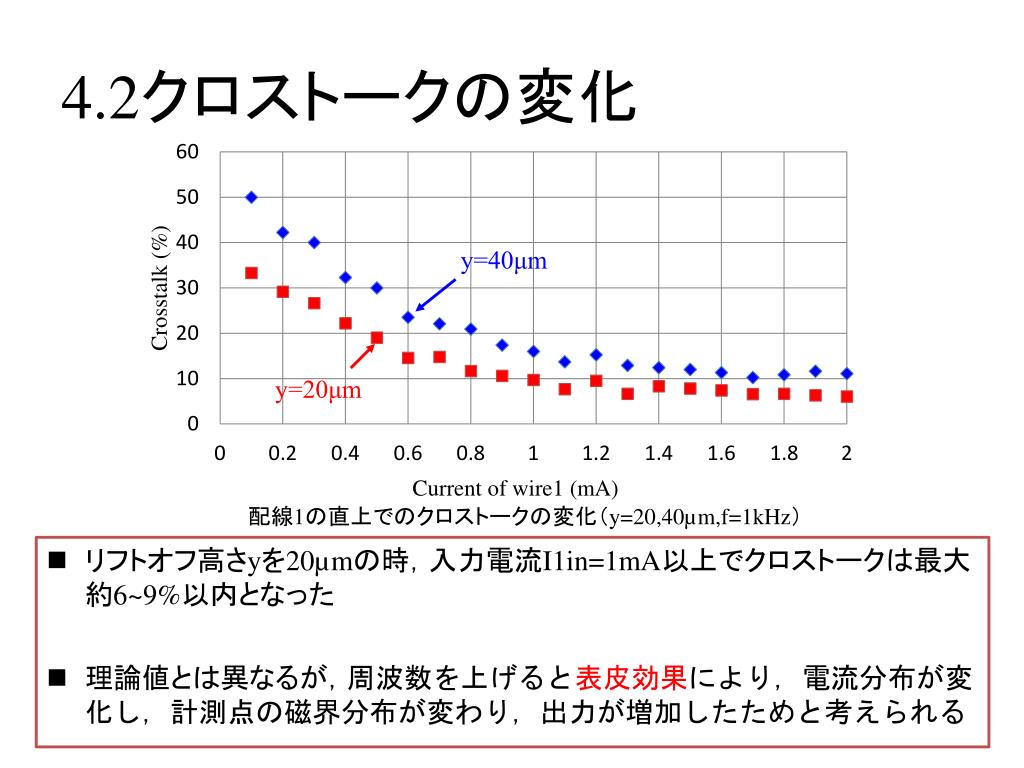 4.2クロストークの変化

60
50
40
30
20
10
0

Crosstalk (%)

y=40μm

y=20μm

0 0.2 0.4 0.6 0.8 1 1.2 1.4 1.6 1.8 2

Current of wire1 (mA)

配線1の直上でのクロストークの変化（y=20,40μm,f=1kHz）

■ リフトオフ高さyを20μmの時，入力電流I1in=1mA以上でクロストークは最大約6~9%以内となった

■ 理論値とは異なるが，周波数を上げると表皮効果により，電流分布が変化し，計測点の磁界分布が変わり，出力が増加したためと考えられる